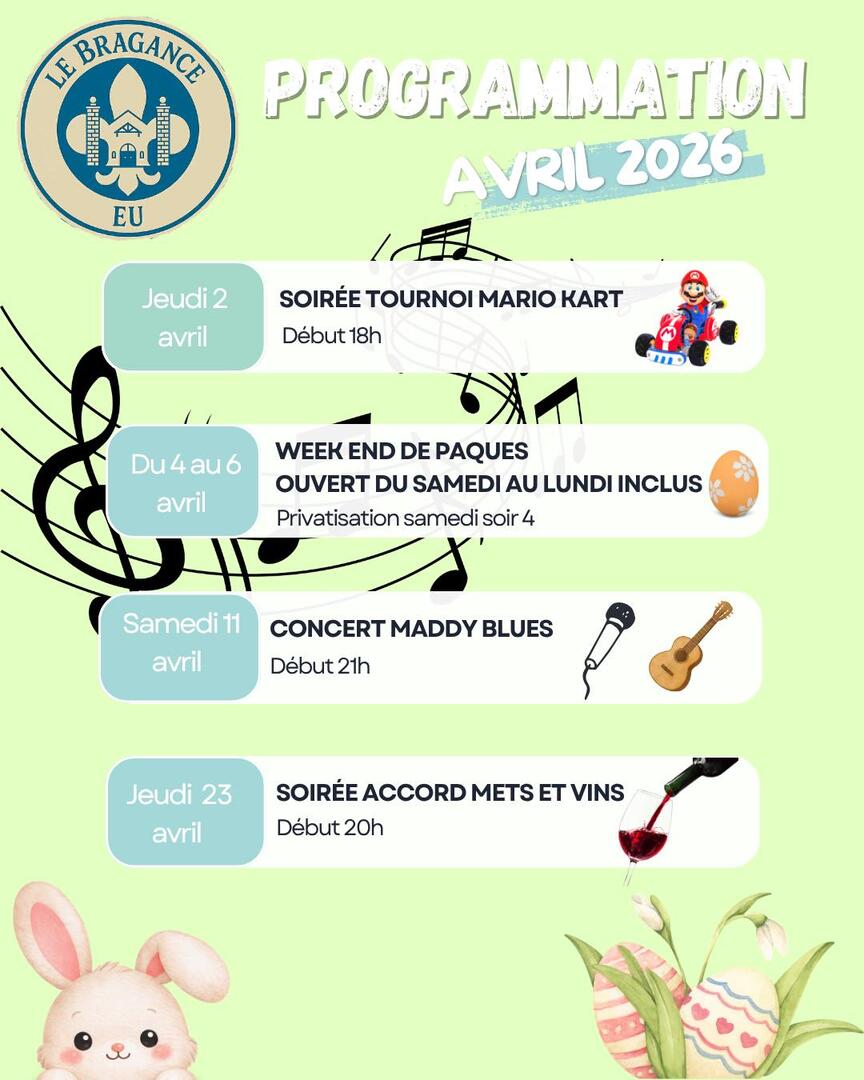 LE BRAGANCE
EU

PROGRAMMATION
AVRIL 2026

Jeudi 2 avril
SOIRÉE TOURNOI MARIO KART
Début 18h

Du 4 au 6 avril
WEEK END DE PAQUES
OUVERT DU SAMEDI AU LUNDI INCLUS
Privatisation samedi soir 4

Samedi 11 avril
CONCERT MADDY BLUES
Début 21h

Jeudi 23 avril
SOIRÉE ACCORD METS ET VINS
Début 20h